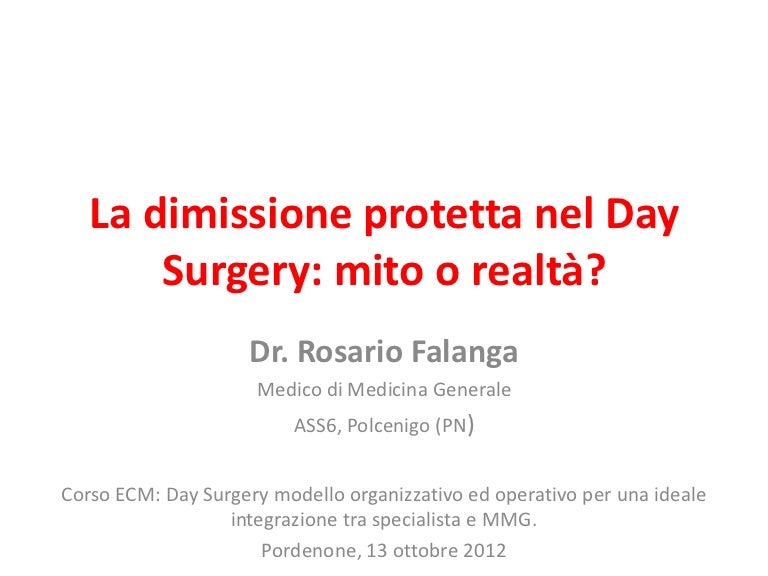 La dimissione protetta nel Day Surgery: mito o realtà?

Dr. Rosario Falanga

Medico di Medicina Generale

ASS6, Polcenigo (PN)

Corso ECM: Day Surgery modello organizzativo ed operativo per una ideale integrazione tra specialista e MMG.

Pordenone, 13 ottobre 2012